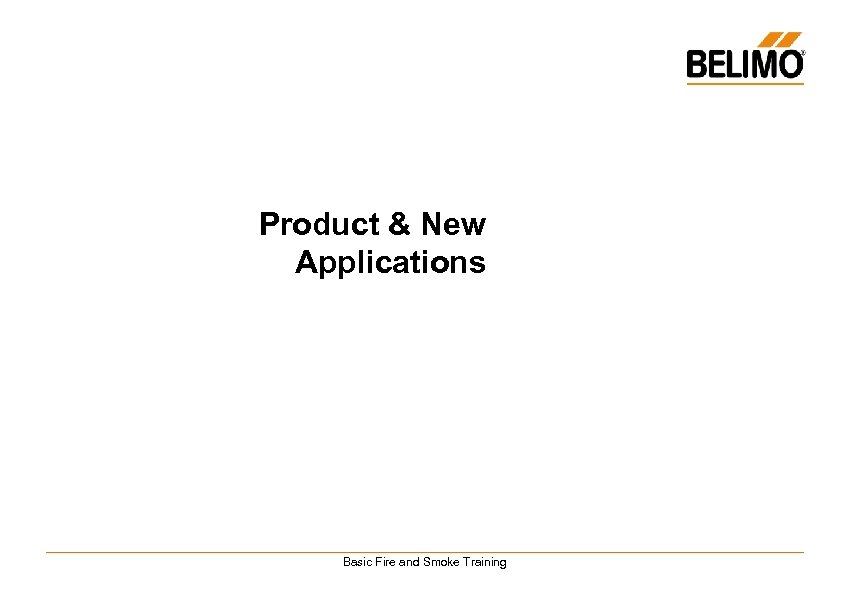 BELIMO®

Product & New Applications

Basic Fire and Smoke Training